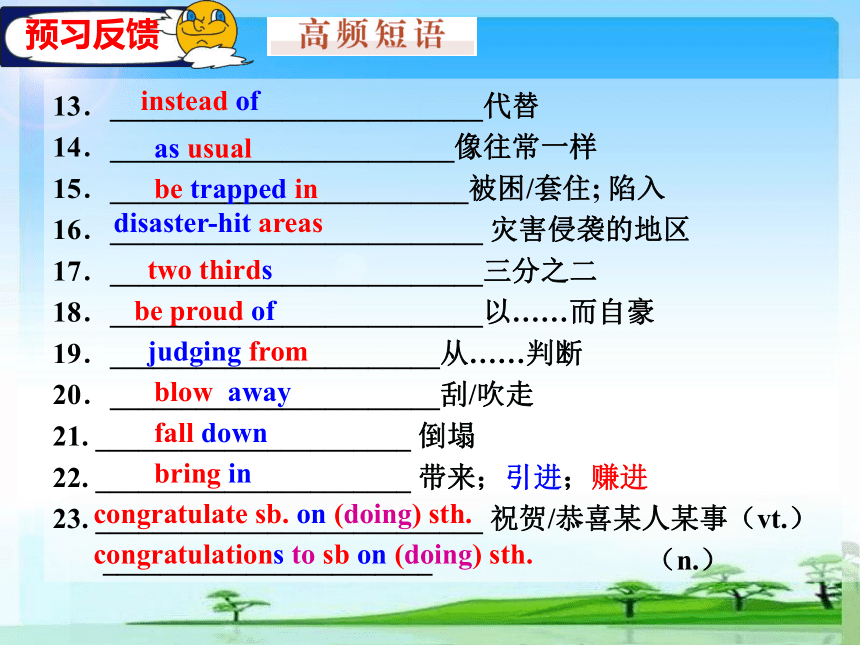 预习反馈 高频短语

13. instead of 代替
14. as usual 像往常一样
15. be trapped in 被困/套住; 陷入
16. disaster-hit areas 灾害侵袭的地区
17. two thirds 三分之二
18. be proud of 以……而自豪
19. judging from 从……判断
20. blow away 刮/吹走
21. fall down 倒塌
22. bring in 带来；引进；赚进
23. congratulate sb. on (doing) sth. 祝贺/恭喜某人某事（vt.）
congratulations to sb on (doing) sth. （n.）